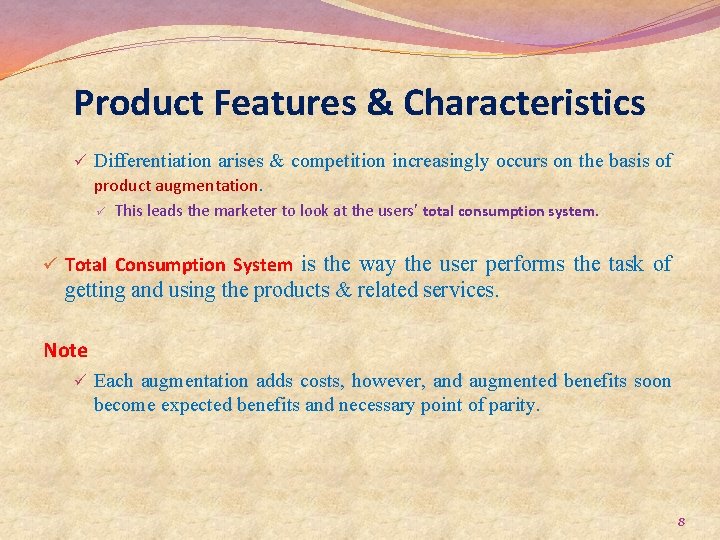 Product Features & Characteristics

✓ Differentiation arises & competition increasingly occurs on the basis of product augmentation.

✓ This leads the marketer to look at the users' total consumption system.

✓ Total Consumption System is the way the user performs the task of getting and using the products & related services.

Note

✓ Each augmentation adds costs, however, and augmented benefits soon become expected benefits and necessary point of parity.

8